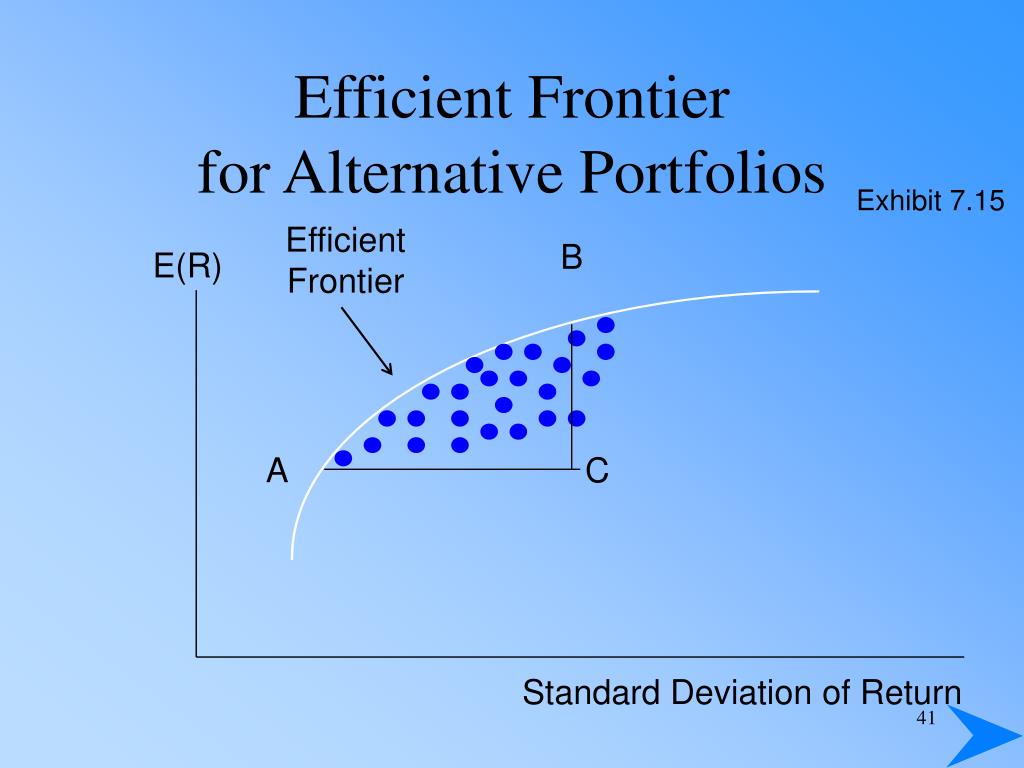 Efficient Frontier
for Alternative Portfolios

Exhibit 7.15

E(R)

Efficient Frontier

B

A

C

Standard Deviation of Return

41